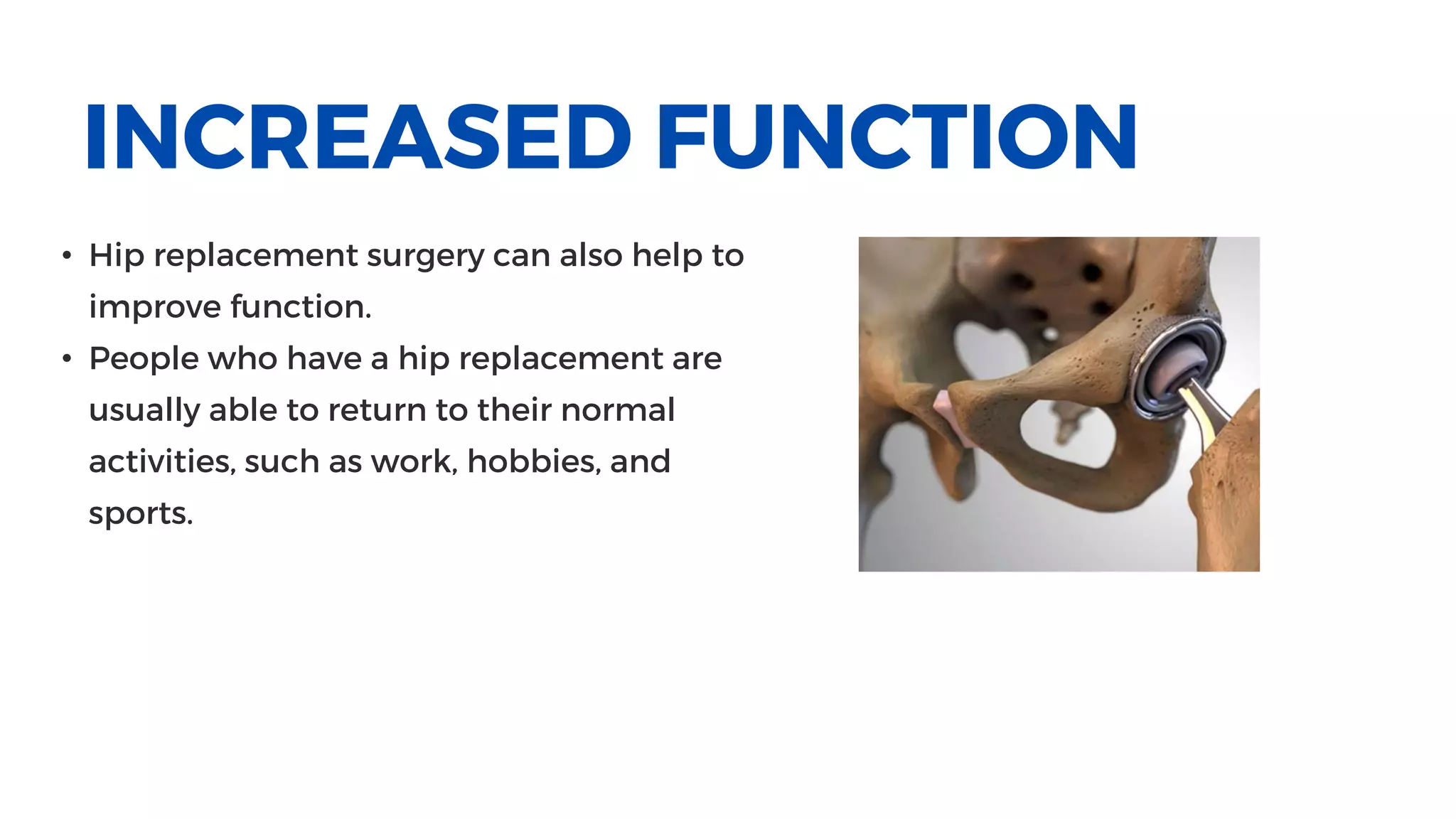 INCREASED FUNCTION

• Hip replacement surgery can also help to improve function.
• People who have a hip replacement are usually able to return to their normal activities, such as work, hobbies, and sports.